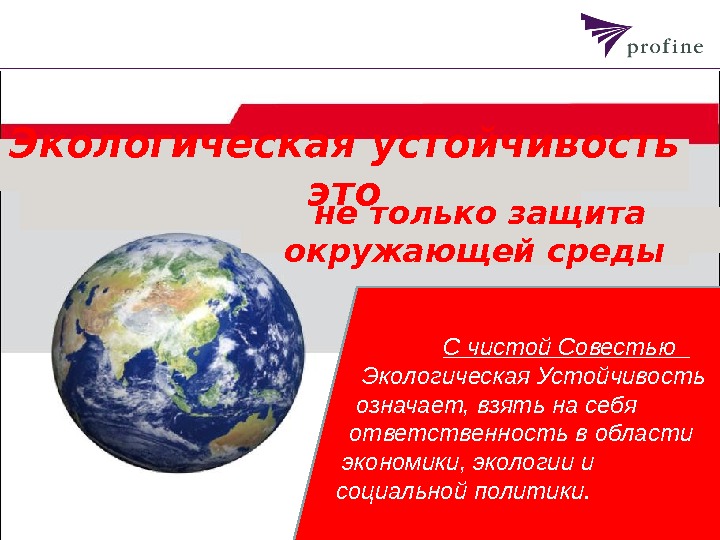 profine

Экологическая устойчивость это

не только защита окружающей среды

С чистой Совестью

Экологическая Устойчивость означает, взять на себя ответственность в области экономики, экологии и социальной политики.